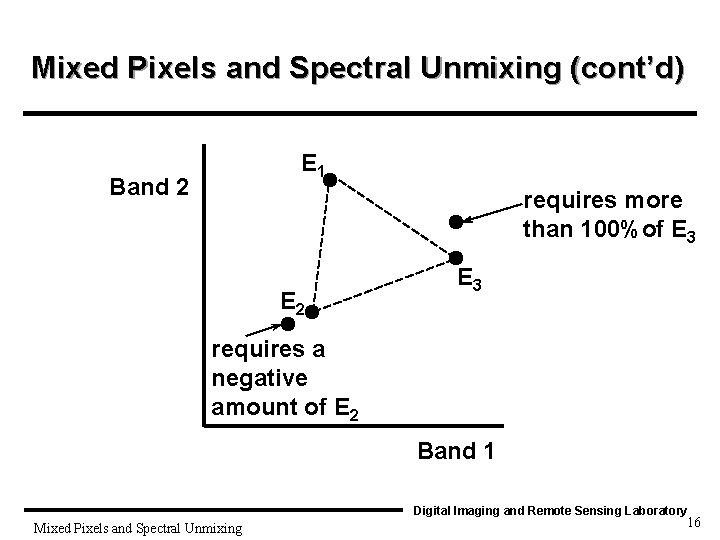 Mixed Pixels and Spectral Unmixing (cont'd)

Band 2

$E_1$

requires more than 100% of $E_3$

$E_3$

$E_2$

requires a negative amount of $E_2$

Band 1

Digital Imaging and Remote Sensing Laboratory

Mixed Pixels and Spectral Unmixing

16